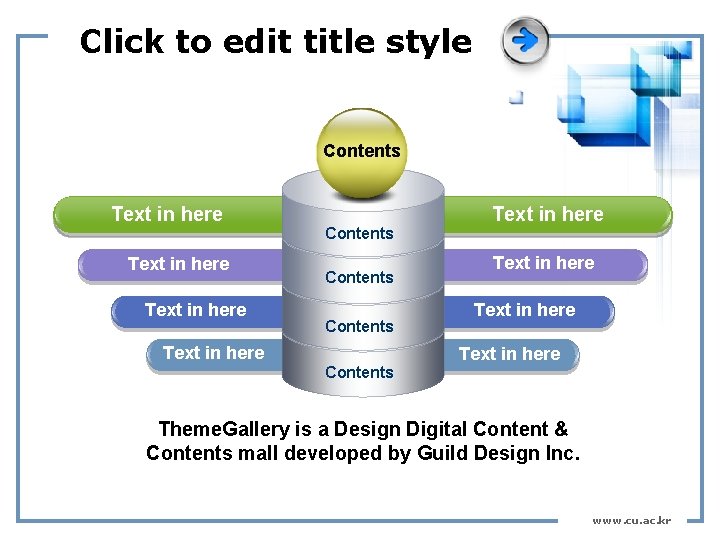 Click to edit title style

Contents

Text in here

Contents

Text in here

Text in here

Contents

Text in here

Text in here

Contents

Text in here

Text in here

Contents

Text in here

ThemeGallery is a Design Digital Content & Contents mall developed by Guild Design Inc.

www.cu.ac.kr